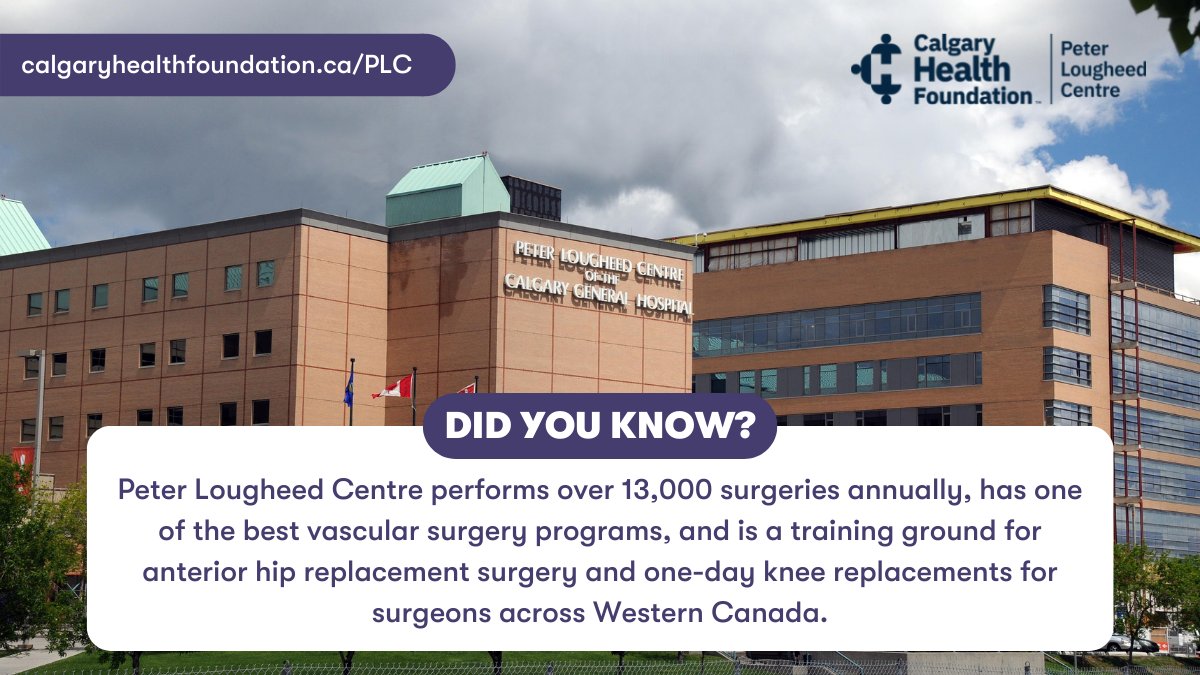 calgaryhealthfoundation.ca/PLC

Calgary Health Foundation

Peter Lougheed Centre

PETER LOUGHEED CENTRE OF THE CALGARY GENERAL HOSPITAL

DID YOU KNOW?

Peter Lougheed Centre performs over 13,000 surgeries annually, has one of the best vascular surgery programs, and is a training ground for anterior hip replacement surgery and one-day knee replacements for surgeons across Western Canada.